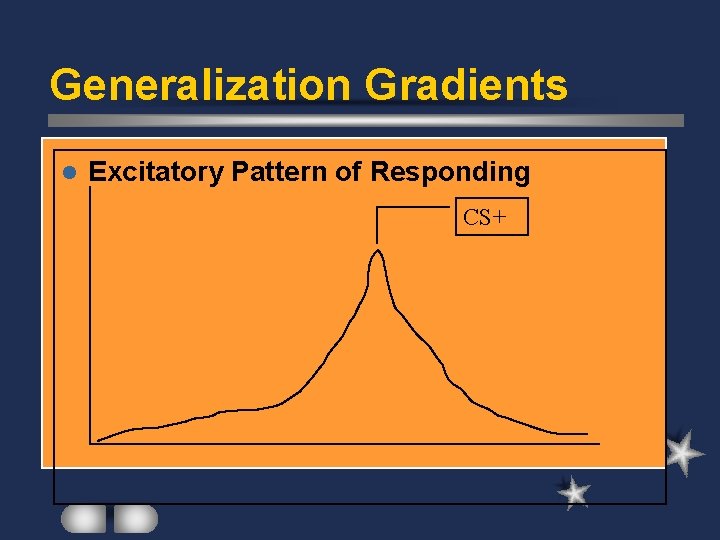 Generalization Gradients

Excitatory Pattern of Responding

CS+